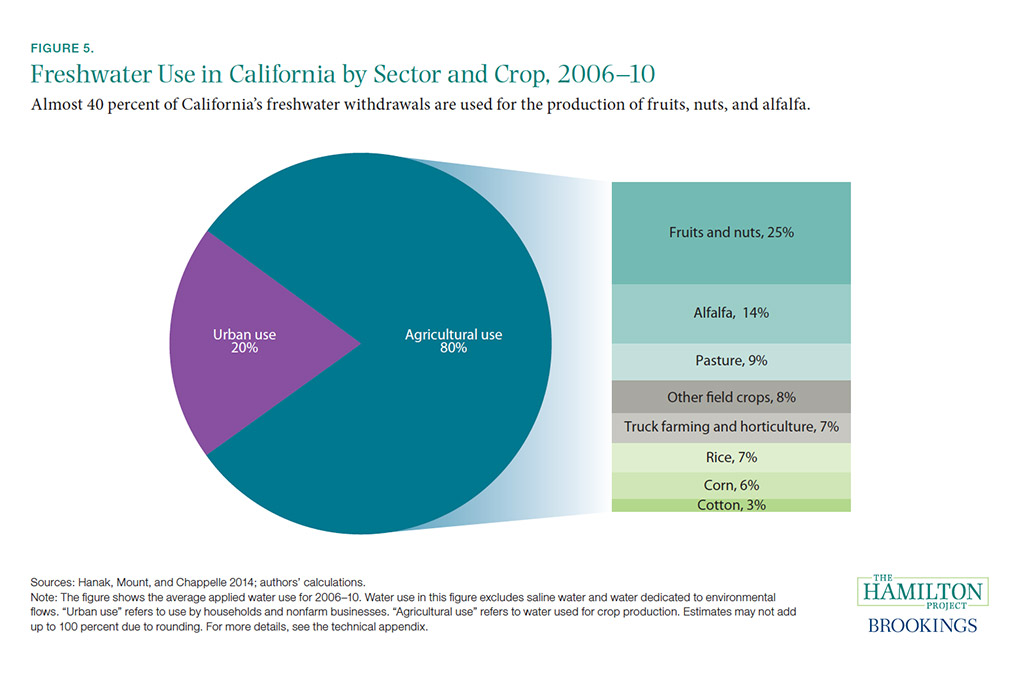 FIGURE 5.
Freshwater Use in California by Sector and Crop, 2006–10
Almost 40 percent of California's freshwater withdrawals are used for the production of fruits, nuts, and alfalfa.

Urban use
20%

Agricultural use
80%

Fruits and nuts, 25%
Alfalfa, 14%
Pasture, 9%
Other field crops, 8%
Truck farming and horticulture, 7%
Rice, 7%
Corn, 6%
Cotton, 3%

Sources: Hanak, Mount, and Chappelle 2014; authors' calculations.
Note: The figure shows the average applied water use for 2006–10. Water use in this figure excludes saline water and water dedicated to environmental flows. "Urban use" refers to use by households and nonfarm businesses. "Agricultural use" refers to water used for crop production. Estimates may not add up to 100 percent due to rounding. For more details, see the technical appendix.

THE HAMILTON PROJECT
BROOKINGS